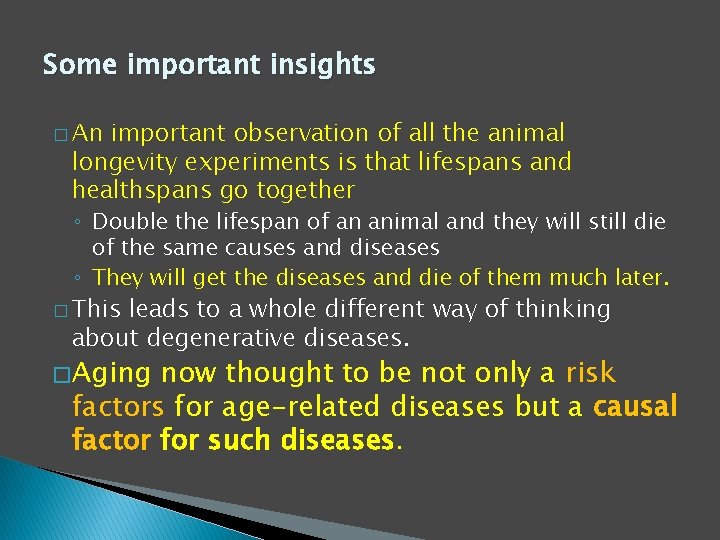 Some important insights

□ An important observation of all the animal longevity experiments is that lifespans and healthspans go together

◦ Double the lifespan of an animal and they will still die of the same causes and diseases

◦ They will get the diseases and die of them much later.

□ This leads to a whole different way of thinking about degenerative diseases.

□ Aging now thought to be not only a risk factors for age-related diseases but a causal factor for such diseases.